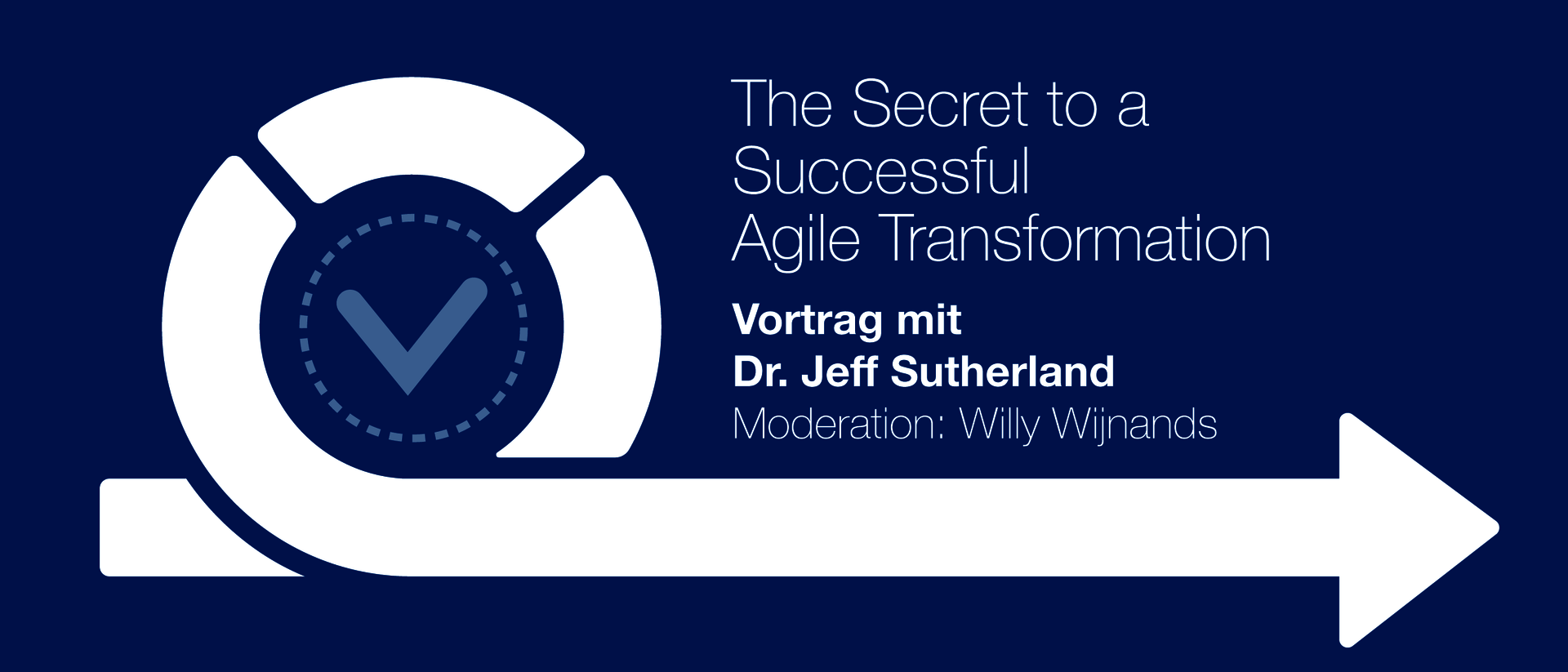 The Secret to a Successful Agile Transformation

Vortrag mit
Dr. Jeff Sutherland
Moderation: Willy Wijnands